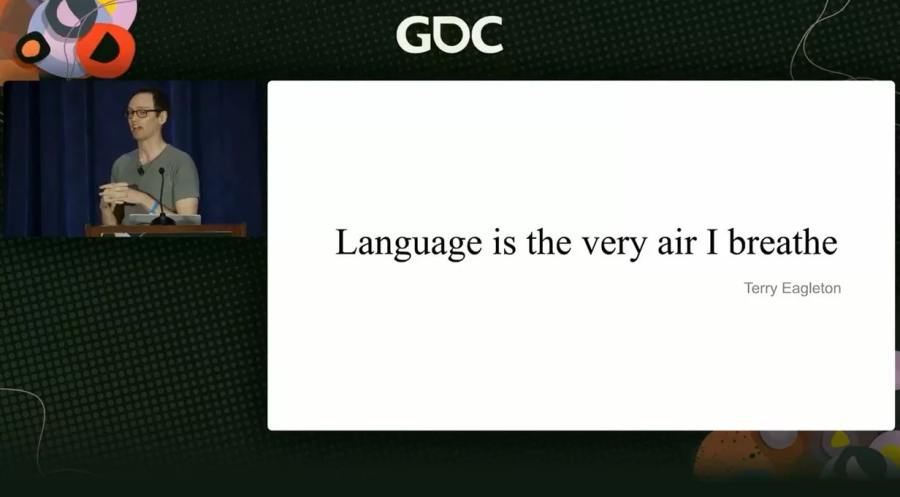 GDC

Language is the very air I breathe

Terry Eagleton